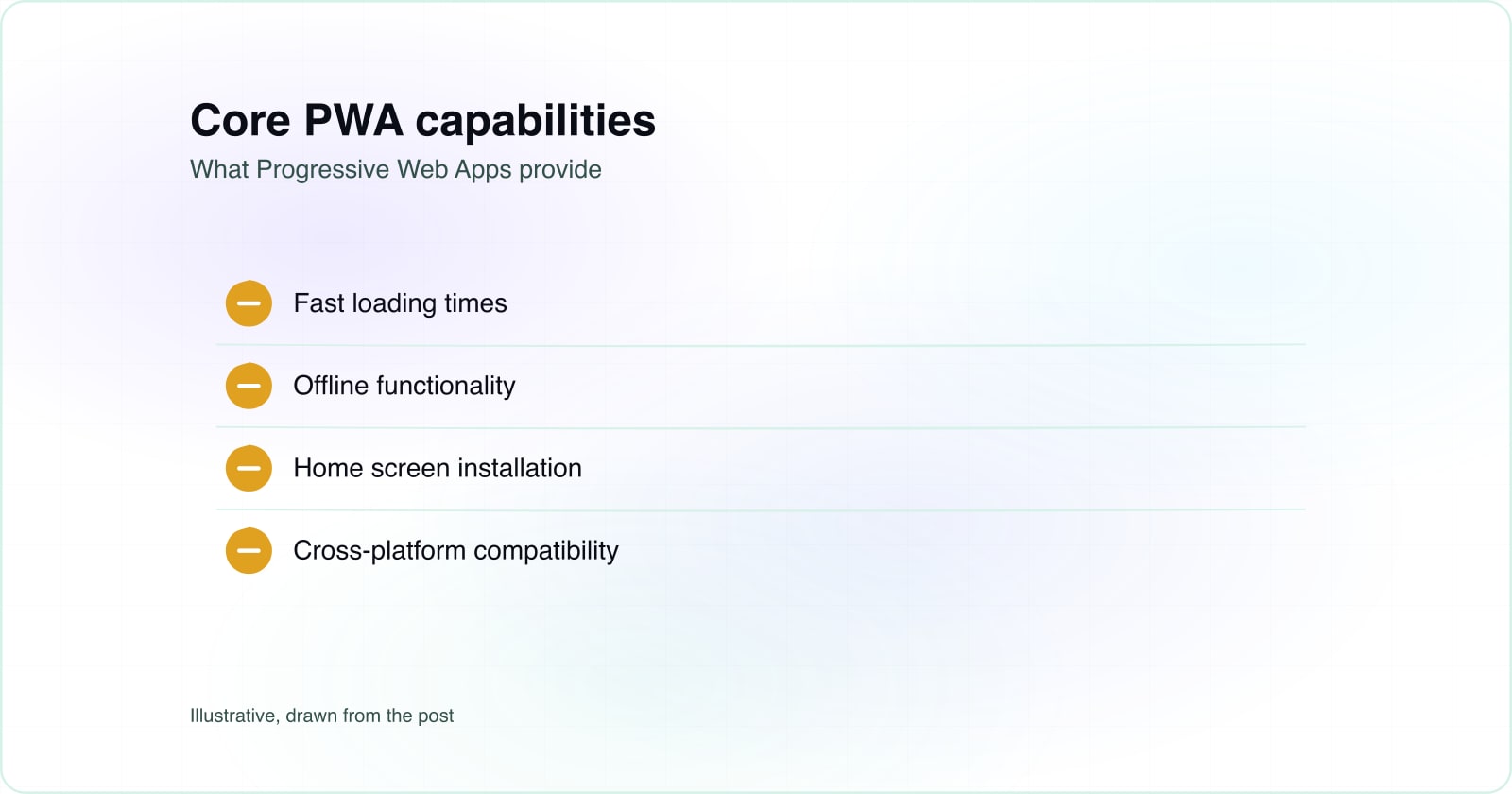 Core PWA capabilities
What Progressive Web Apps provide

Fast loading times

Offline functionality

Home screen installation

Cross-platform compatibility

Illustrative, drawn from the post